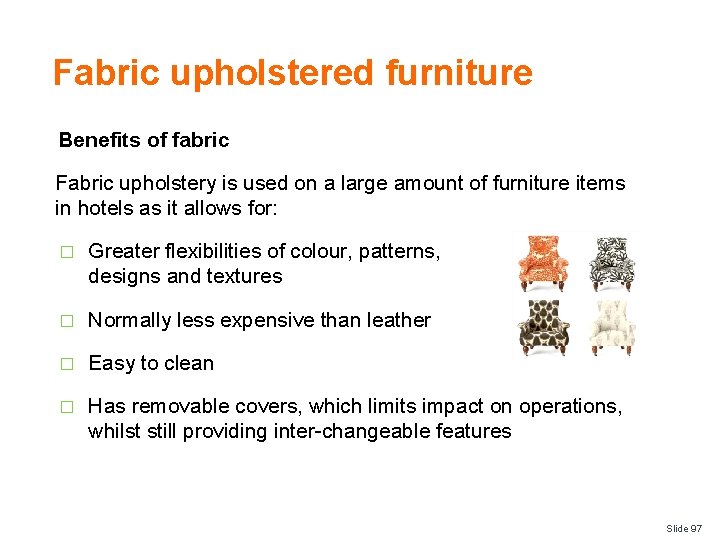 Fabric upholstered furniture

Benefits of fabric

Fabric upholstery is used on a large amount of furniture items in hotels as it allows for:

□ Greater flexibilities of colour, patterns, designs and textures

□ Normally less expensive than leather

□ Easy to clean

□ Has removable covers, which limits impact on operations, whilst still providing inter-changeable features

Slide 97